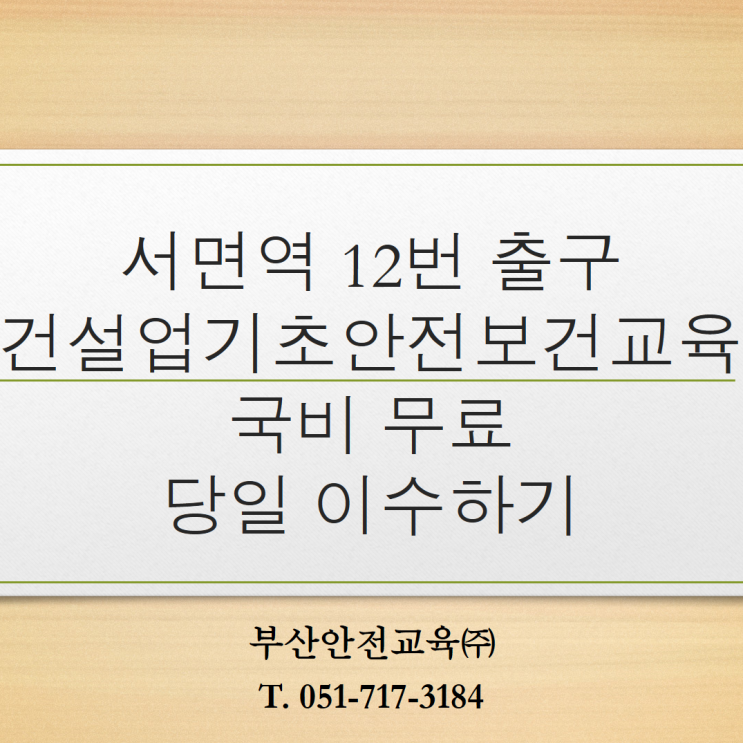 서면역 12번 출구
건설업기초안전보건교육
국비 무료
당일 이수하기

부산안전교육㈜
T. 051-717-3184